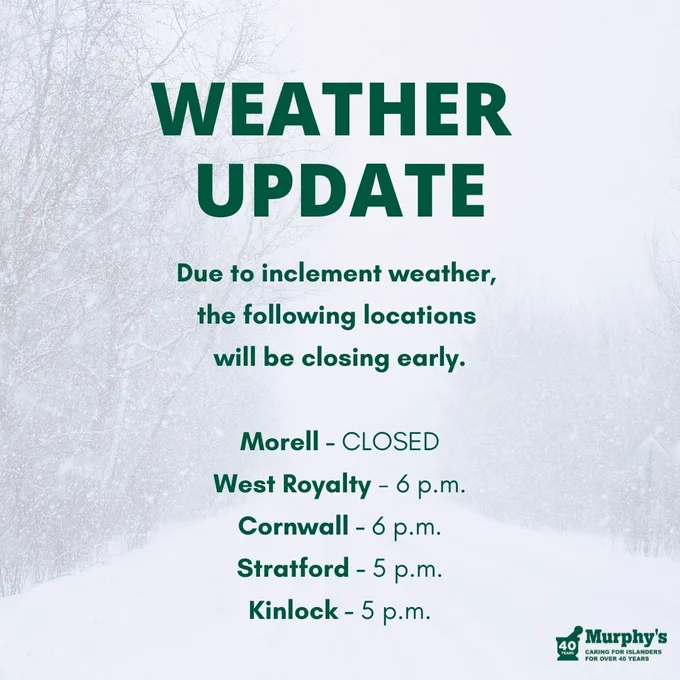 WEATHER UPDATE

Due to inclement weather, the following locations will be closing early.

Morell - CLOSED
West Royalty - 6 p.m.
Cornwall - 6 p.m.
Stratford - 5 p.m.
Kinlock - 5 p.m.

40 YEARS Murphy's CARING FOR ISLANDERS FOR OVER 40 YEARS